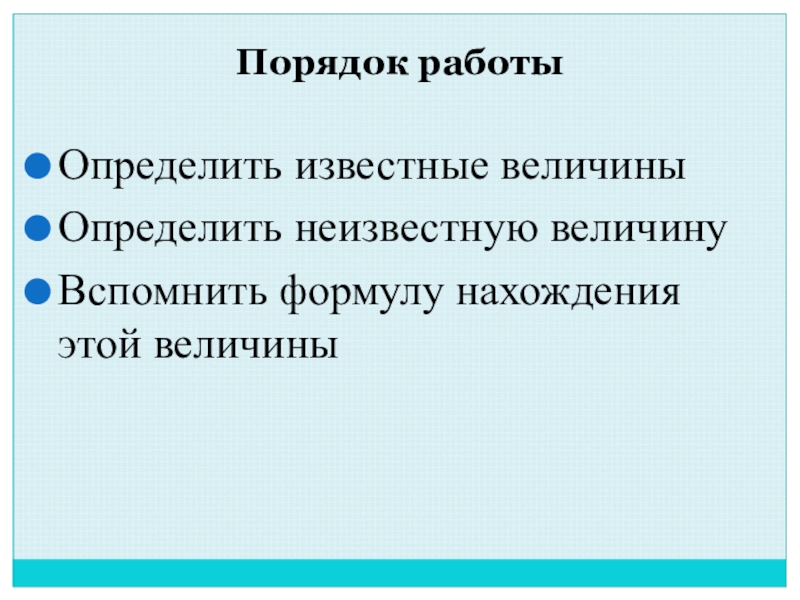 Порядок работы

- Определить известные величины
- Определить неизвестную величину
- Вспомнить формулу нахождения этой величины